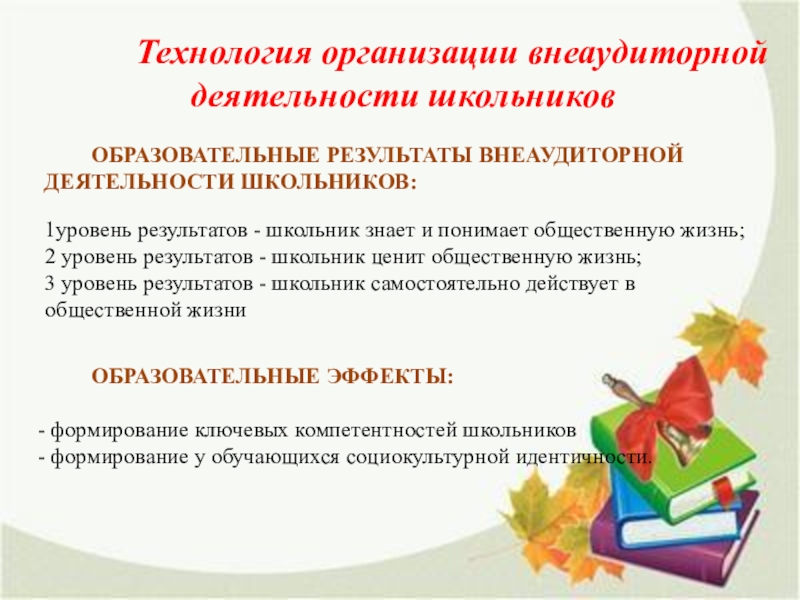 Технология организации внеаудиторной деятельности школьников

ОБРАЗОВАТЕЛЬНЫЕ РЕЗУЛЬТАТЫ ВНЕАУДИТОРНОЙ ДЕЯТЕЛЬНОСТИ ШКОЛЬНИКОВ:

1уровень результатов - школьник знает и понимает общественную жизнь;
2 уровень результатов - школьник ценит общественную жизнь;
3 уровень результатов - школьник самостоятельно действует в общественной жизни

ОБРАЗОВАТЕЛЬНЫЕ ЭФФЕКТЫ:

- формирование ключевых компетентностей школьников
- формирование у обучающихся социокультурной идентичности.